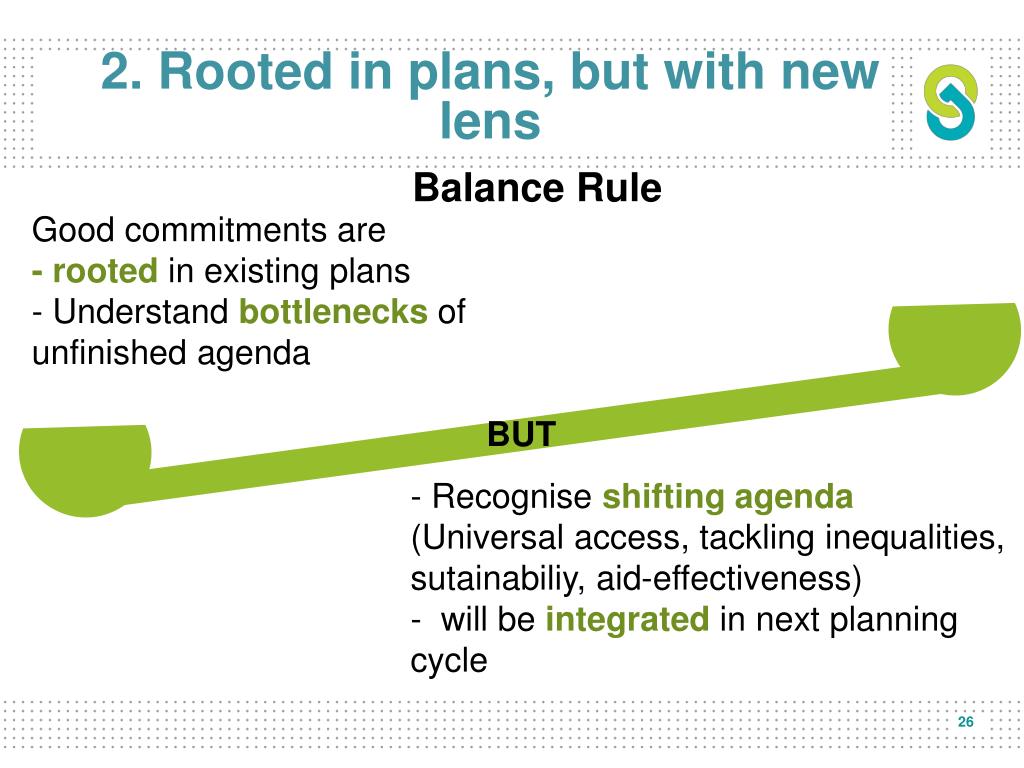 2. Rooted in plans, but with new lens

Balance Rule

Good commitments are
- rooted in existing plans
- Understand bottlenecks of unfinished agenda

BUT

- Recognise shifting agenda (Universal access, tackling inequalities, sutainabiliy, aid-effectiveness)
- will be integrated in next planning cycle

26